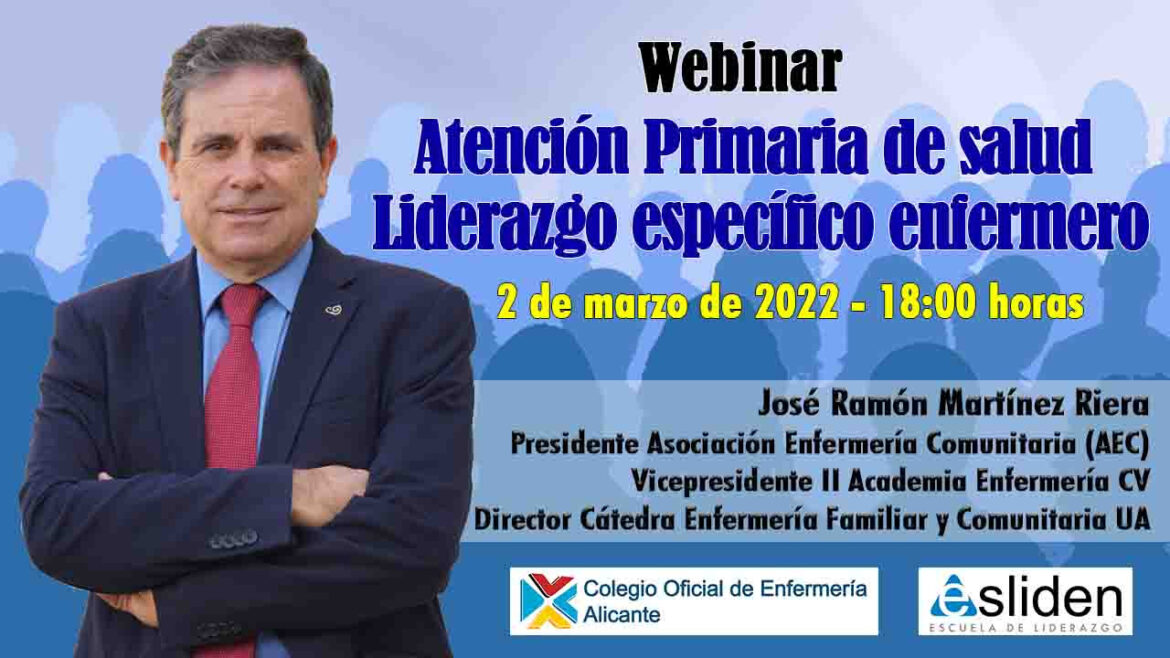 Webinar

Atención Primaria de salud
Liderazgo específico enfermero

2 de marzo de 2022 - 18:00 horas

José Ramón Martínez Riera
Presidente Asociación Enfermería Comunitaria (AEC)
Vicepresidente II Academia Enfermería CV
Director Cátedra Enfermería Familiar y Comunitaria UA

Colegio Oficial de Enfermería Alicante

esliden
ESCUELA DE LIDERAZGO